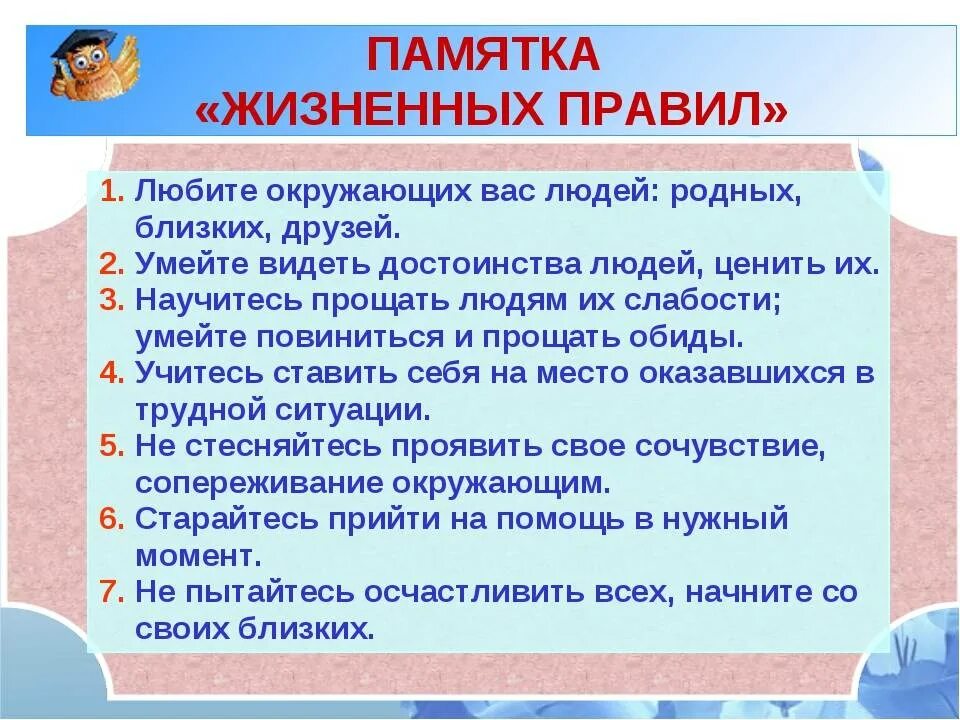 ПАМЯТКА
«ЖИЗНЕННЫХ ПРАВИЛ»

1. Любите окружающих вас людей: родных, близких, друзей.
2. Умейте видеть достоинства людей, ценить их.
3. Научитесь прощать людям их слабости; умейте повиниться и прощать обиды.
4. Учитесь ставить себя на место оказавшихся в трудной ситуации.
5. Не стесняйтесь проявить свое сочувствие, сопереживание окружающим.
6. Старайтесь прийти на помощь в нужный момент.
7. Не пытайтесь осчастливить всех, начните со своих близких.